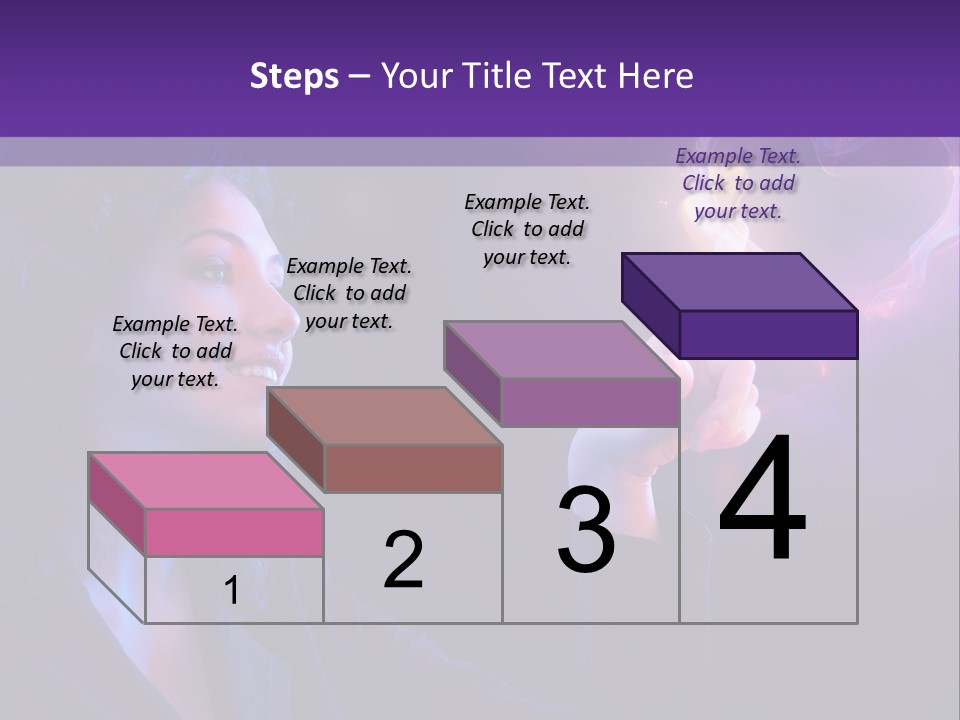 Steps – Your Title Text Here

Example Text. Click to add your text.

Example Text. Click to add your text.

Example Text. Click to add your text.

Example Text. Click to add your text.

1

2

3

4